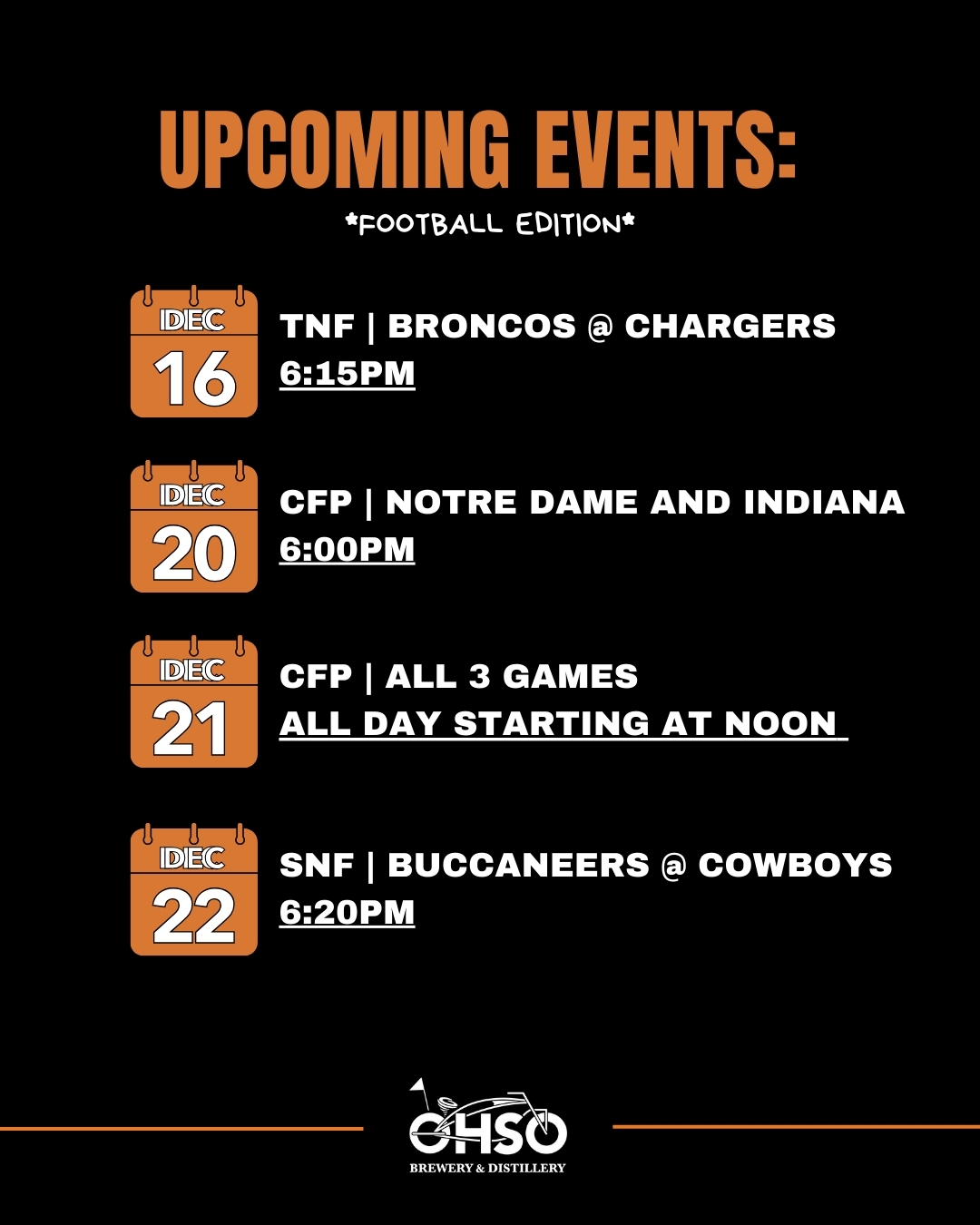 UPCOMING EVENTS:

*FOOTBALL EDITION*

DEC
16

TNF | BRONCOS @ CHARGERS
6:15PM

DEC
20

CFP | NOTRE DAME AND INDIANA
6:00PM

DEC
21

CFP | ALL 3 GAMES
ALL DAY STARTING AT NOON

DEC
22

SNF | BUCCANEERS @ COWBOYS
6:20PM

OHSO
BREWERY & DISTILLERY